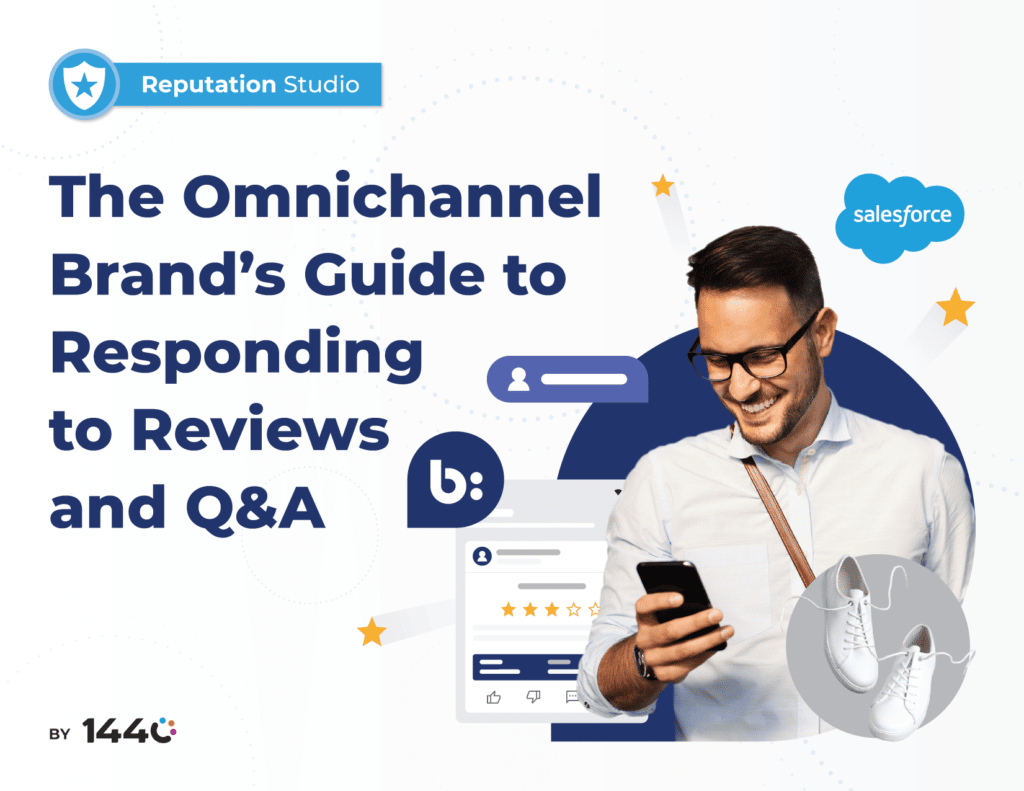 Reputation Studio

The Omnichannel Brand's Guide to Responding to Reviews and Q&A

salesforce

b:

BY 1440